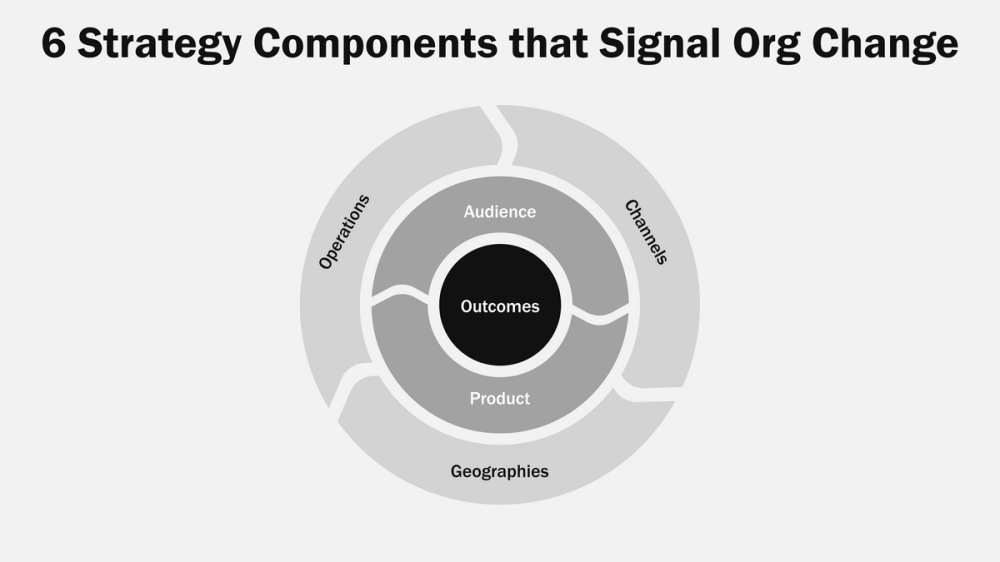 6 Strategy Components that Signal Org Change

Operations

Channels

Audience

Outcomes

Product

Geographies